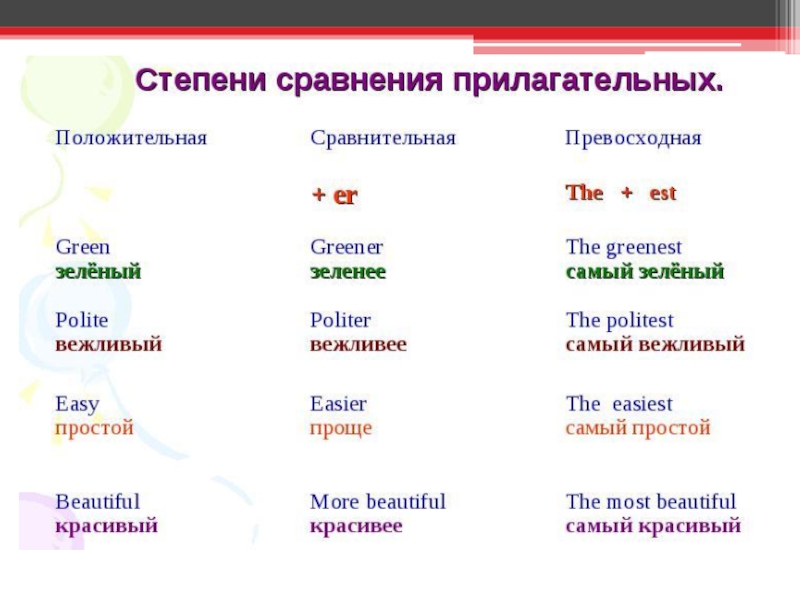 Степени сравнения прилагательных.

| Положительная | Сравнительная | Превосходная |
|---|---|---|
| | + er | The + est |
| Green зелёный | Greener зеленее | The greenest самый зелёный |
| Polite вежливый | Politer вежливее | The politest самый вежливый |
| Easy простой | Easier проще | The easiest самый простой |
| Beautiful красивый | More beautiful красивее | The most beautiful самый красивый |